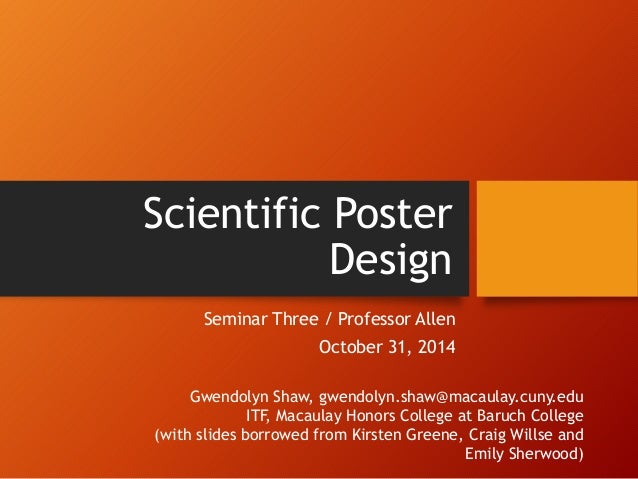 Scientific Poster Design

Seminar Three / Professor Allen
October 31, 2014

Gwendolyn Shaw, gwendolyn.shaw@macaulay.cuny.edu
ITF, Macaulay Honors College at Baruch College
(with slides borrowed from Kirsten Greene, Craig Willse and Emily Sherwood)